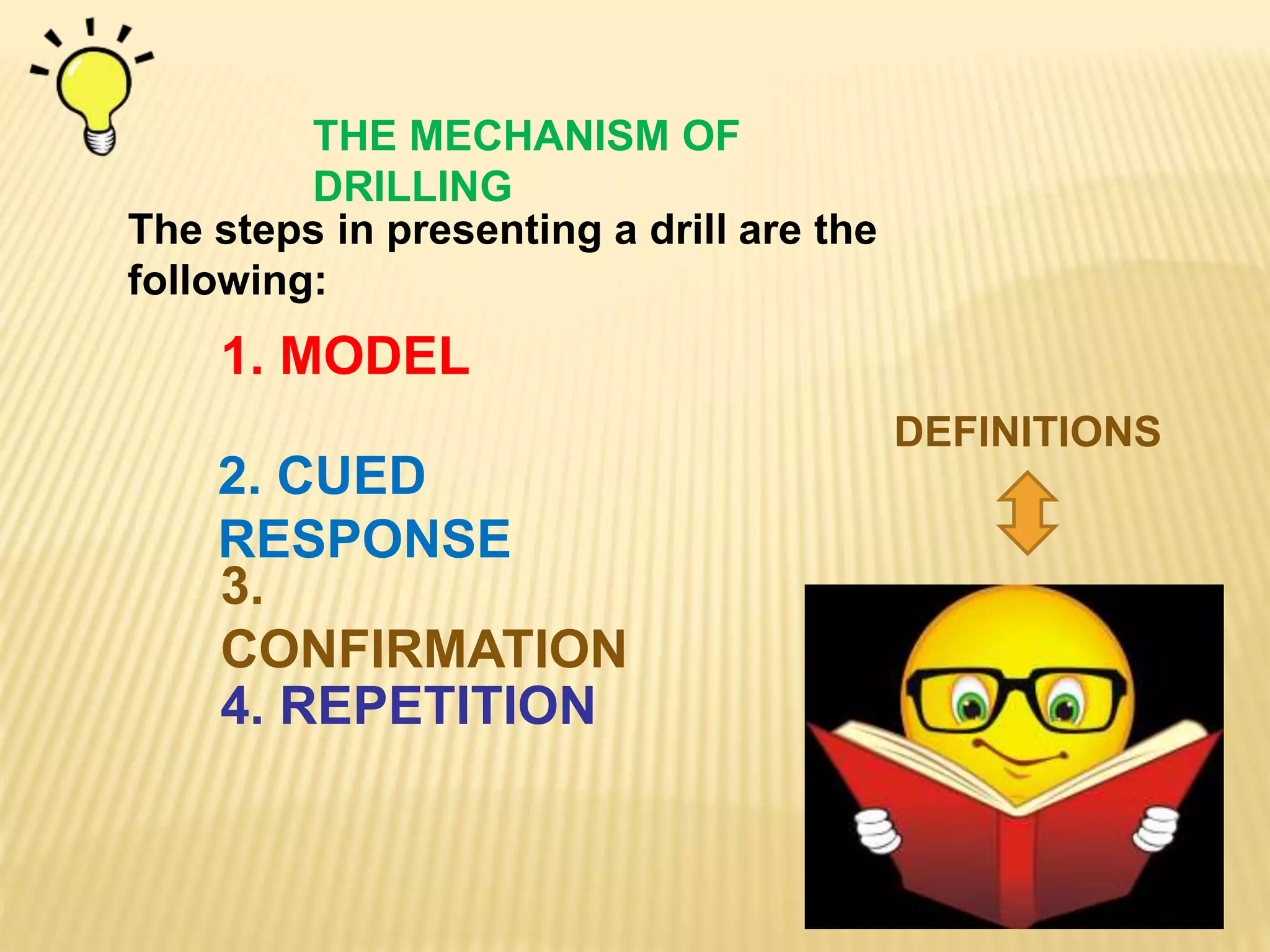 THE MECHANISM OF DRILLING

The steps in presenting a drill are the following:

1. MODEL

2. CUED RESPONSE

3. CONFIRMATION

4. REPETITION

DEFINITIONS